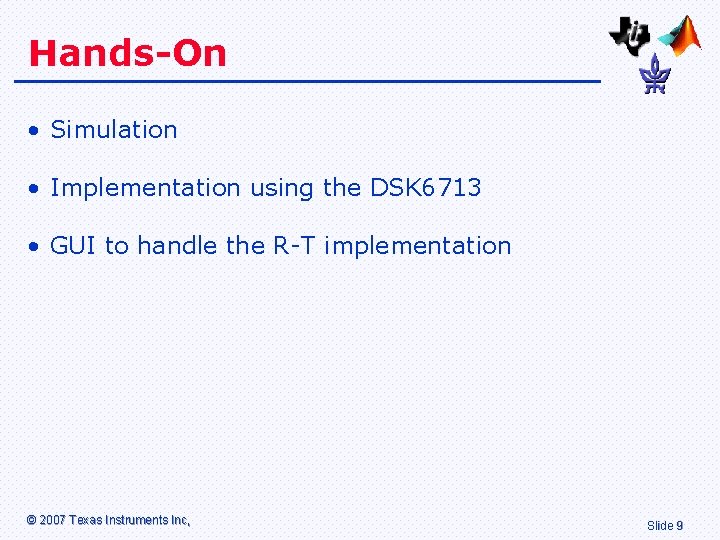 Hands-On

• Simulation

• Implementation using the DSK6713

• GUI to handle the R-T implementation

© 2007 Texas Instruments Inc,

Slide 9